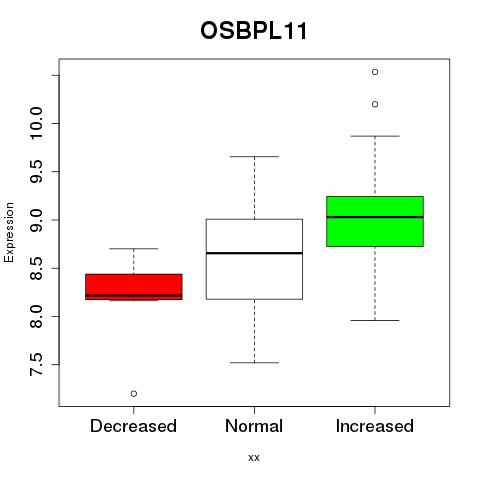 OSBPL11

Expression

10.0
9.5
9.0
8.5
8.0
7.5

Decreased
Normal
Increased

xx